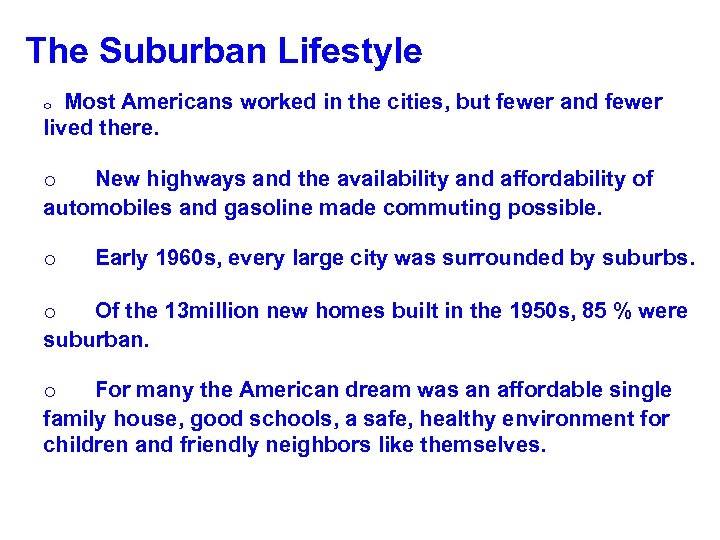 The Suburban Lifestyle

o Most Americans worked in the cities, but fewer and fewer lived there.

o New highways and the availability and affordability of automobiles and gasoline made commuting possible.

o Early 1960s, every large city was surrounded by suburbs.

o Of the 13million new homes built in the 1950s, 85 % were suburban.

o For many the American dream was an affordable single family house, good schools, a safe, healthy environment for children and friendly neighbors like themselves.